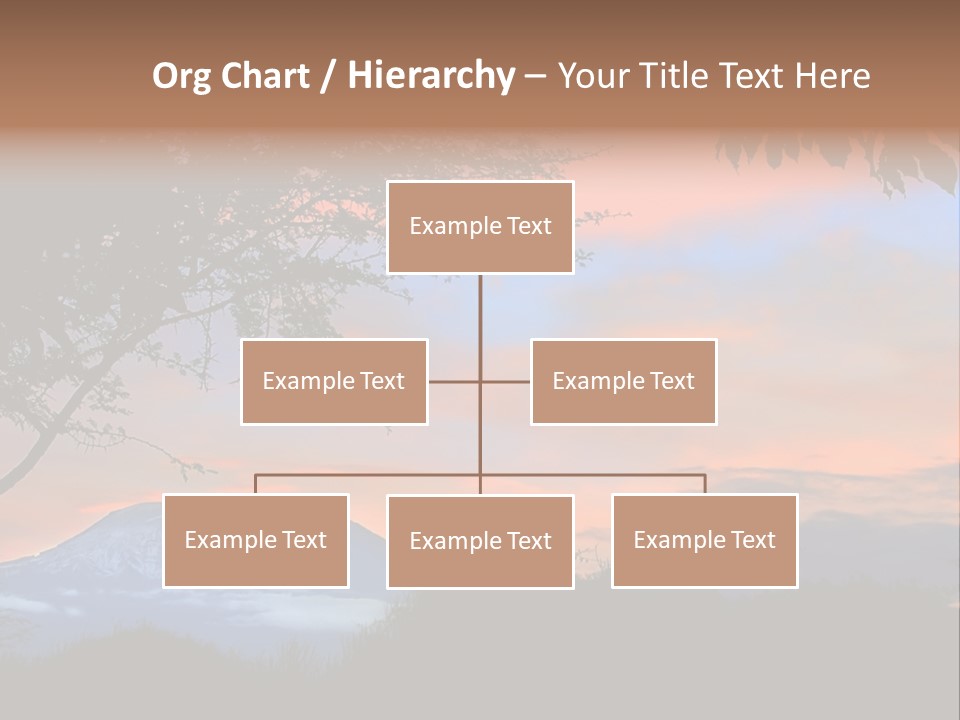 Org Chart / Hierarchy – Your Title Text Here

Example Text

Example Text

Example Text

Example Text

Example Text

Example Text